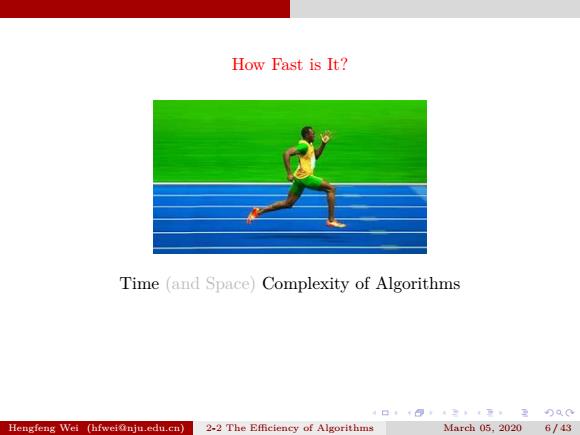 How Fast is It?

Time (and Space) Complexity of Algorithms

Hengfeng Wei (hfwei@nju.edu.cn) 2-2 The Efficiency of Algorithms March 05, 2020 6 / 43